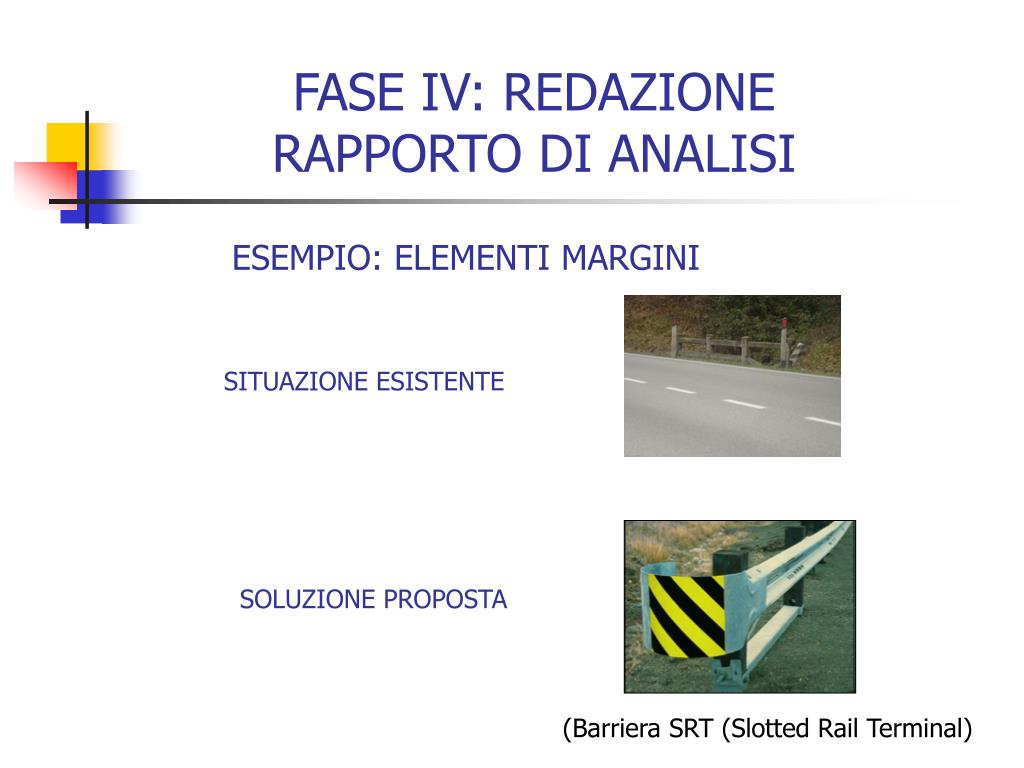 FASE IV: REDAZIONE RAPPORTO DI ANALISI

ESEMPIO: ELEMENTI MARGINI

SITUAZIONE ESISTENTE

SOLUZIONE PROPOSTA

(Barriera SRT (Slotted Rail Terminal)